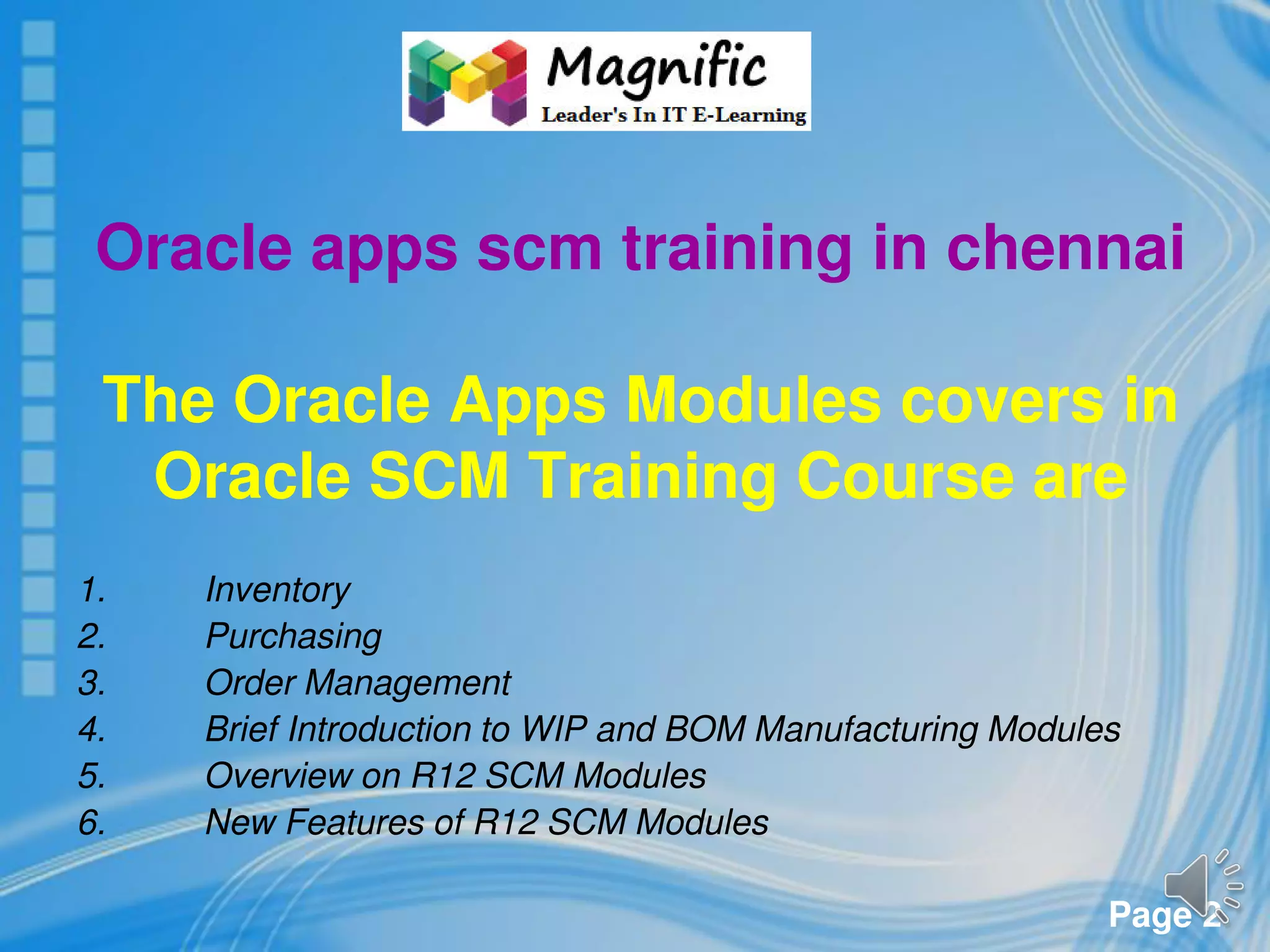 Magnific
Leader's In IT E-Learning

Oracle apps scm training in chennai

The Oracle Apps Modules covers in Oracle SCM Training Course are

1. Inventory
2. Purchasing
3. Order Management
4. Brief Introduction to WIP and BOM Manufacturing Modules
5. Overview on R12 SCM Modules
6. New Features of R12 SCM Modules

Page 2